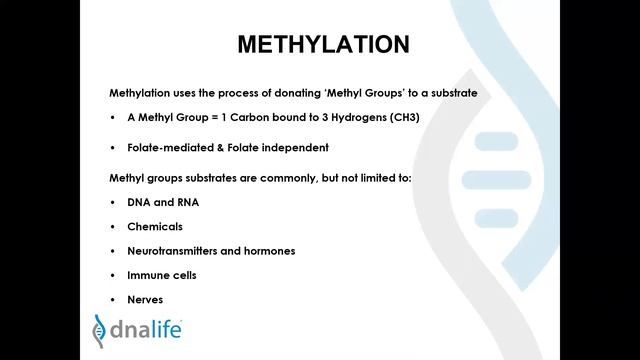 METHYLATION

Methylation uses the process of donating 'Methyl Groups' to a substrate

• A Methyl Group = 1 Carbon bound to 3 Hydrogens (CH3)

• Folate-mediated & Folate independent

Methyl groups substrates are commonly, but not limited to:

• DNA and RNA

• Chemicals

• Neurotransmitters and hormones

• Immune cells

• Nerves

dnalife